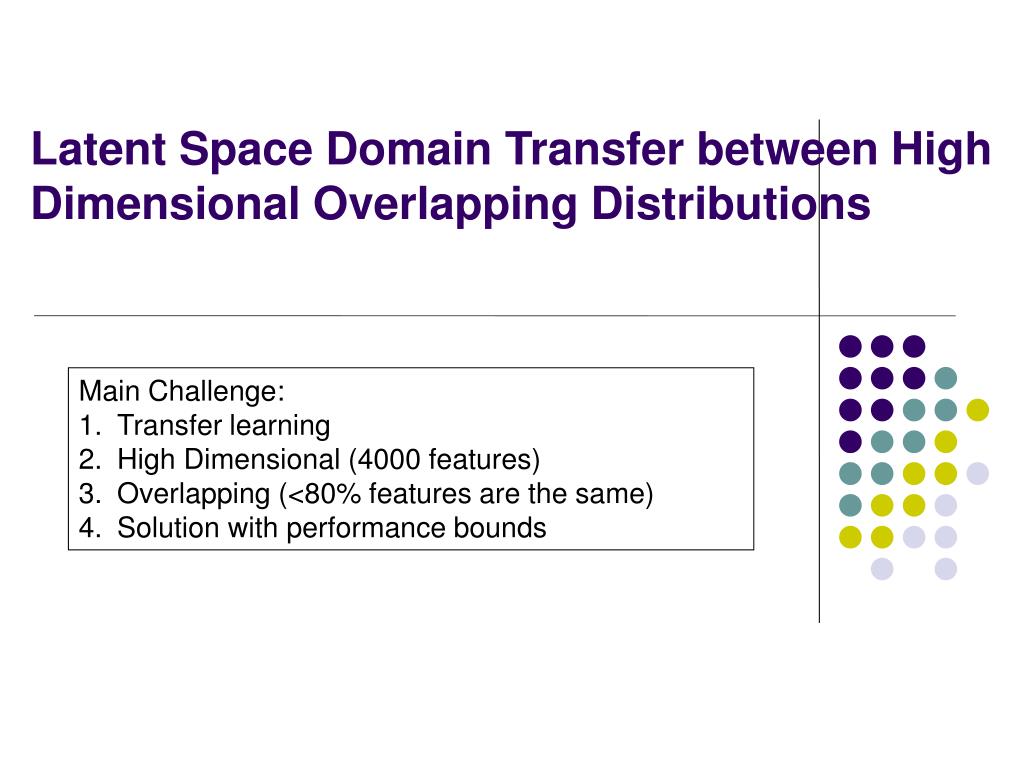 Latent Space Domain Transfer between High Dimensional Overlapping Distributions

Main Challenge:
1. Transfer learning
2. High Dimensional (4000 features)
3. Overlapping (<80% features are the same)
4. Solution with performance bounds